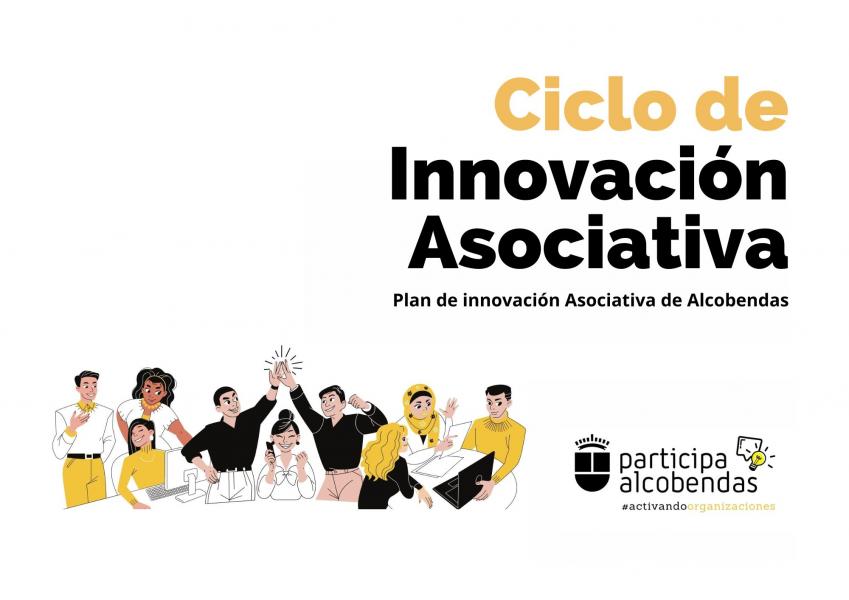 Ciclo de
Innovación
Asociativa

Plan de innovación Asociativa de Alcobendas

participa
alcobendas
#activandoorganizaciones